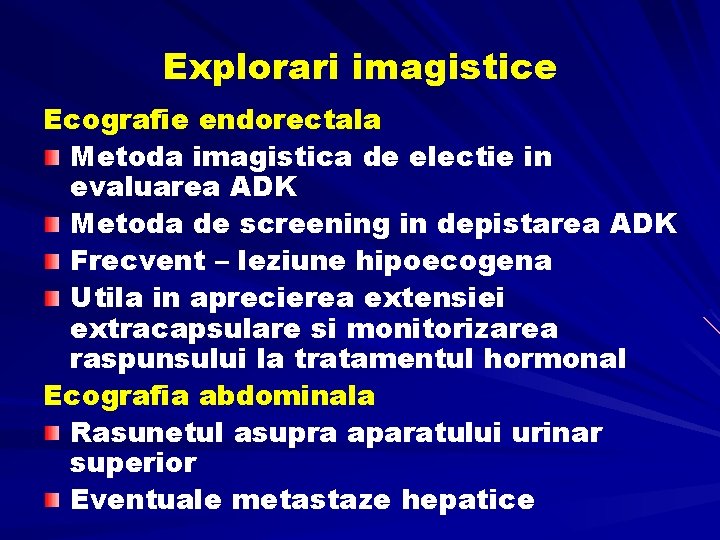 Explorari imagistice

Ecografie endorectala

Metoda imagistica de electie in evaluarea ADK

Metoda de screening in depistarea ADK

Frecvent – leziune hipoecogena

Utila in aprecierea extensiei extracapsulare si monitorizarea raspunsului la tratamentul hormonal

Ecografia abdominala

Rasunetul asupra aparatului urinar superior

Eventuale metastaze hepatice